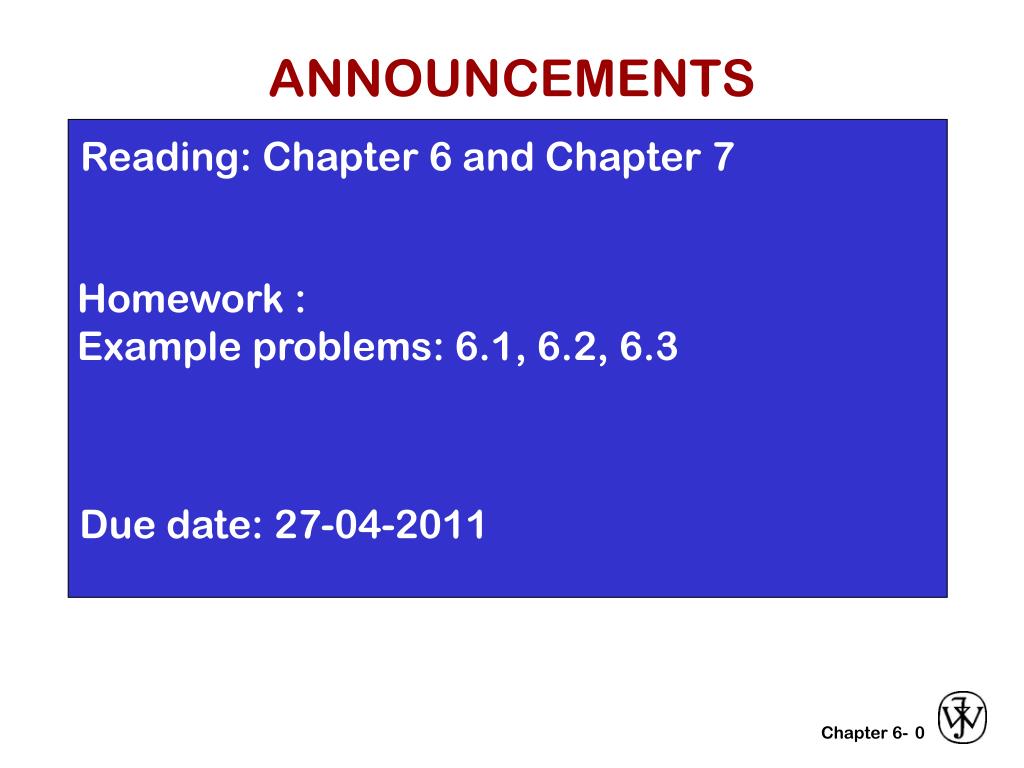 ANNOUNCEMENTS

Reading: Chapter 6 and Chapter 7

Homework :
Example problems: 6.1, 6.2, 6.3

Due date: 27-04-2011

Chapter 6- 0